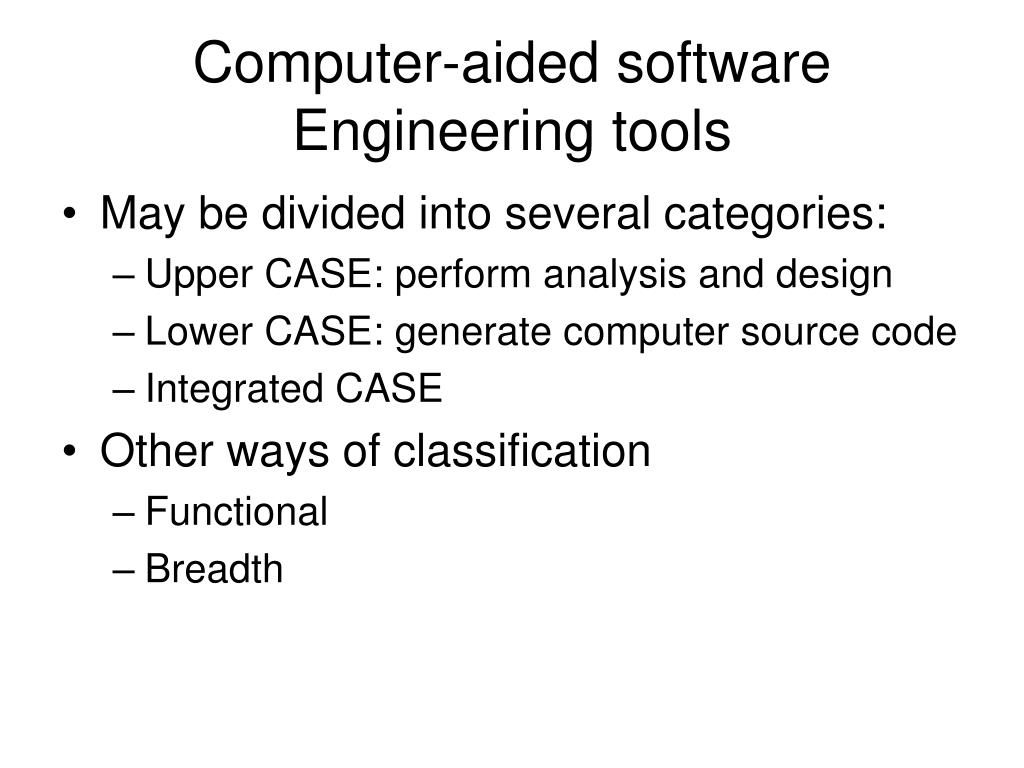 Computer-aided software Engineering tools

• May be divided into several categories:
– Upper CASE: perform analysis and design
– Lower CASE: generate computer source code
– Integrated CASE
• Other ways of classification
– Functional
– Breadth